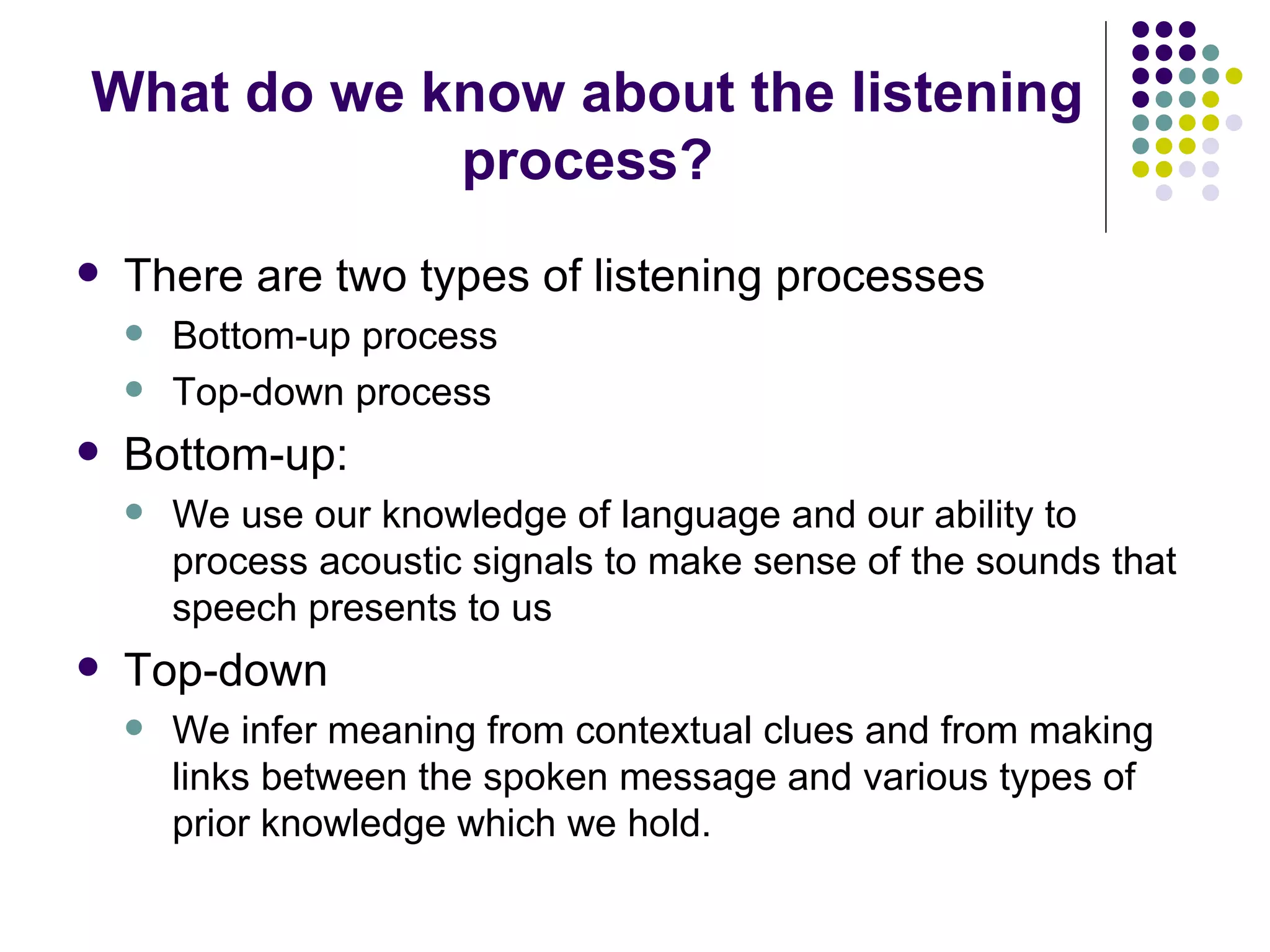 What do we know about the listening process?

- There are two types of listening processes
  - Bottom-up process
  - Top-down process
- Bottom-up:
  - We use our knowledge of language and our ability to process acoustic signals to make sense of the sounds that speech presents to us
- Top-down
  - We infer meaning from contextual clues and from making links between the spoken message and various types of prior knowledge which we hold.